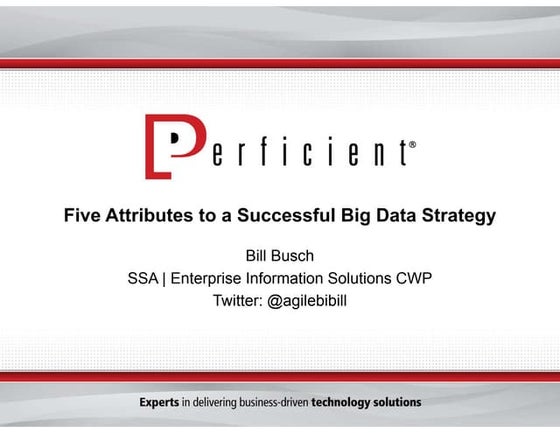 Perficient®

Five Attributes to a Successful Big Data Strategy

Bill Busch
SSA | Enterprise Information Solutions CWP
Twitter: @agilebibill

Experts in delivering business-driven technology solutions